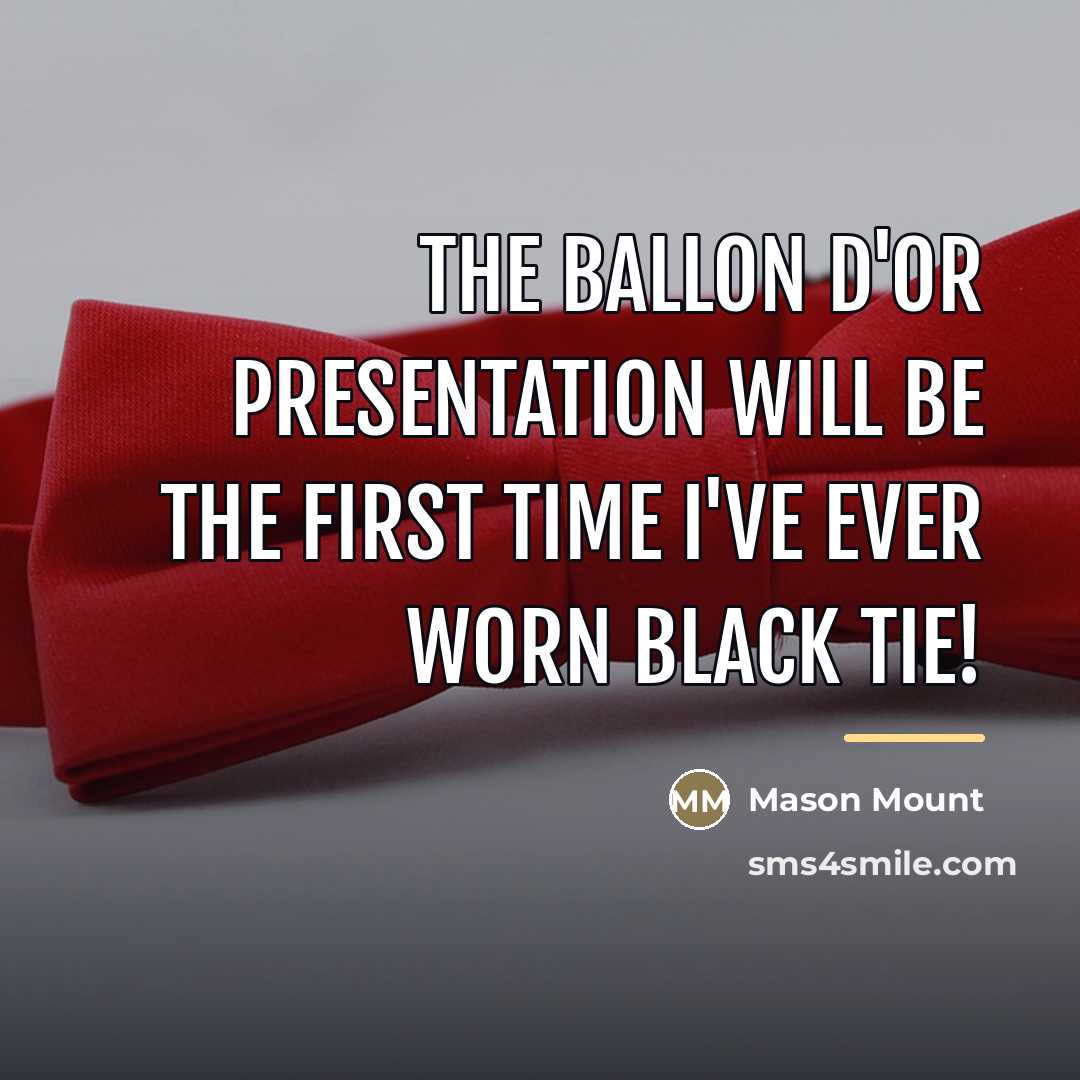 THE BALLON D'OR PRESENTATION WILL BE THE FIRST TIME I'VE EVER WORN BLACK TIE!

MM Mason Mount

sms4smile.com